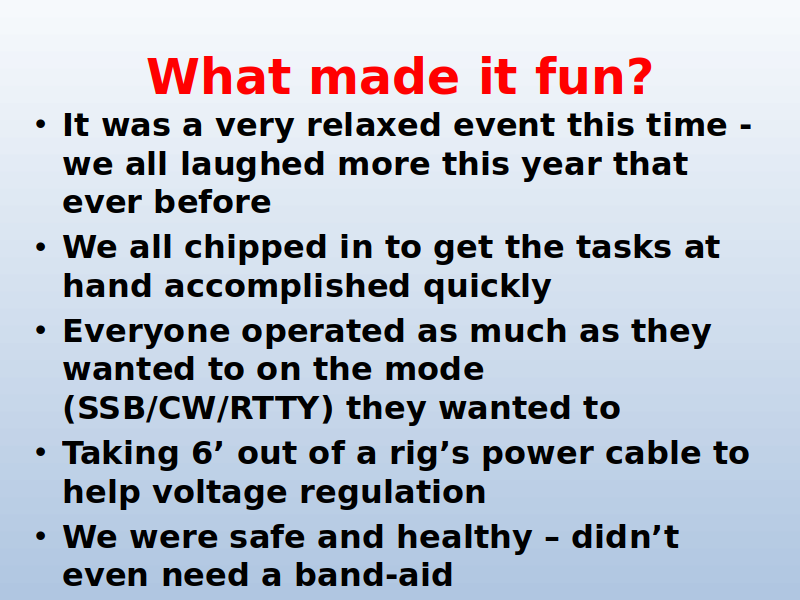 What made it fun?

• It was a very relaxed event this time - we all laughed more this year that ever before

• We all chipped in to get the tasks at hand accomplished quickly

• Everyone operated as much as they wanted to on the mode (SSB/CW/RTTY) they wanted to

• Taking 6’ out of a rig’s power cable to help voltage regulation

• We were safe and healthy – didn’t even need a band-aid